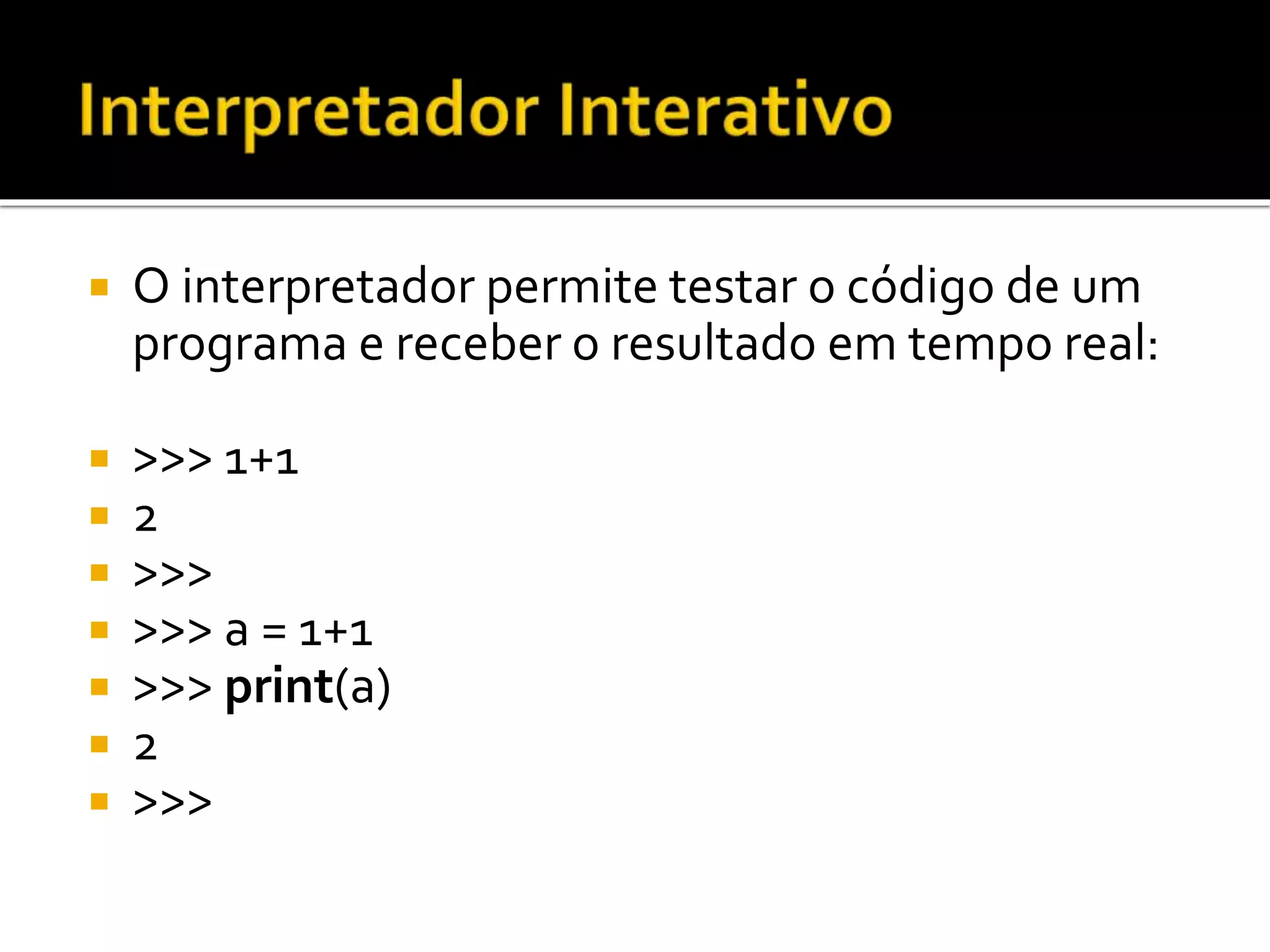 Interpretador Interativo

O interpretador permite testar o código de um programa e receber o resultado em tempo real:

>>> 1+1

2

>>>

>>> a = 1+1

>>> print(a)

2

>>>